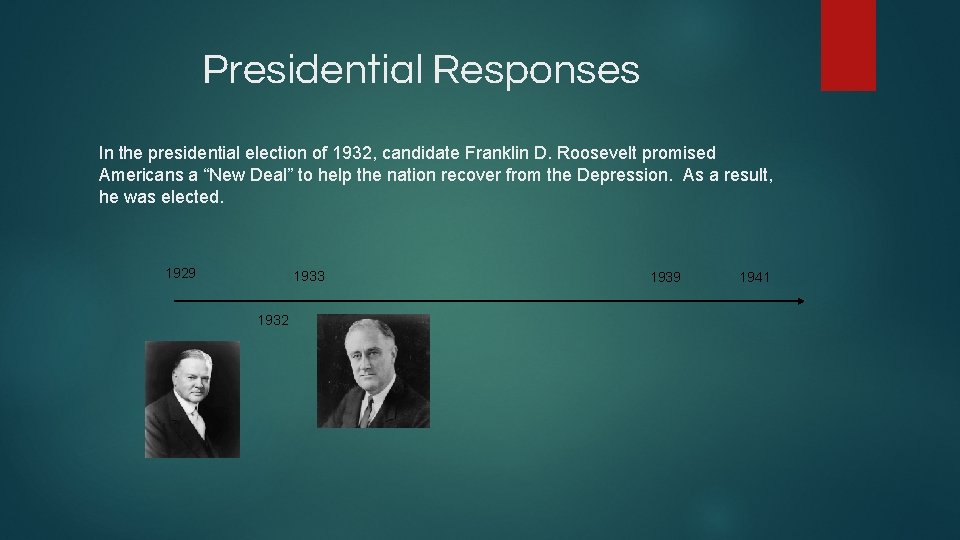 Presidential Responses

In the presidential election of 1932, candidate Franklin D. Roosevelt promised Americans a “New Deal” to help the nation recover from the Depression. As a result, he was elected.

1929

1933

1939

1941

1932